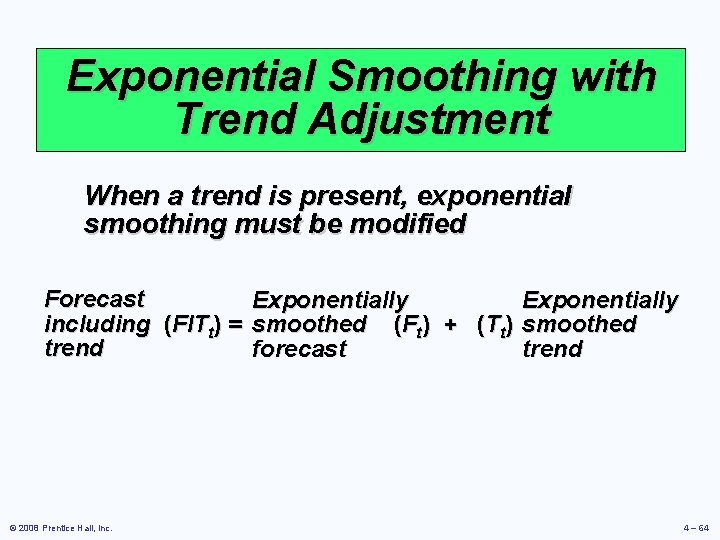 Exponential Smoothing with Trend Adjustment

When a trend is present, exponential smoothing must be modified

Forecast including trend $(FIT_t)$ = Exponentially smoothed forecast $(F_t)$ + $(T_t)$ Exponentially smoothed trend

© 2008 Prentice Hall, Inc.

4 – 64